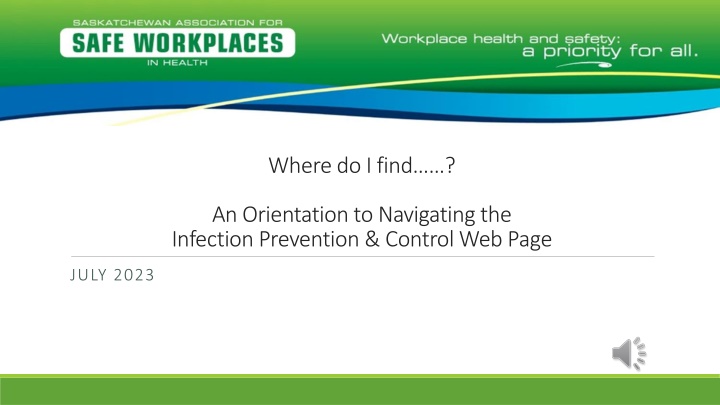 SASKATCHEWAN ASSOCIATION FOR
SAFE WORKPLACES
IN HEALTH

Workplace health and safety:
a priority for all.

Where do I find……?

An Orientation to Navigating the Infection Prevention & Control Web Page

JULY 2023